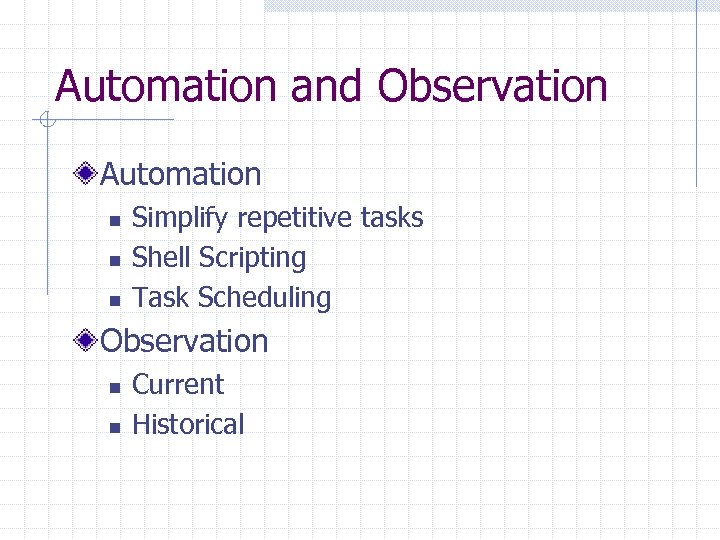 Automation and Observation

Automation
- Simplify repetitive tasks
- Shell Scripting
- Task Scheduling

Observation
- Current
- Historical